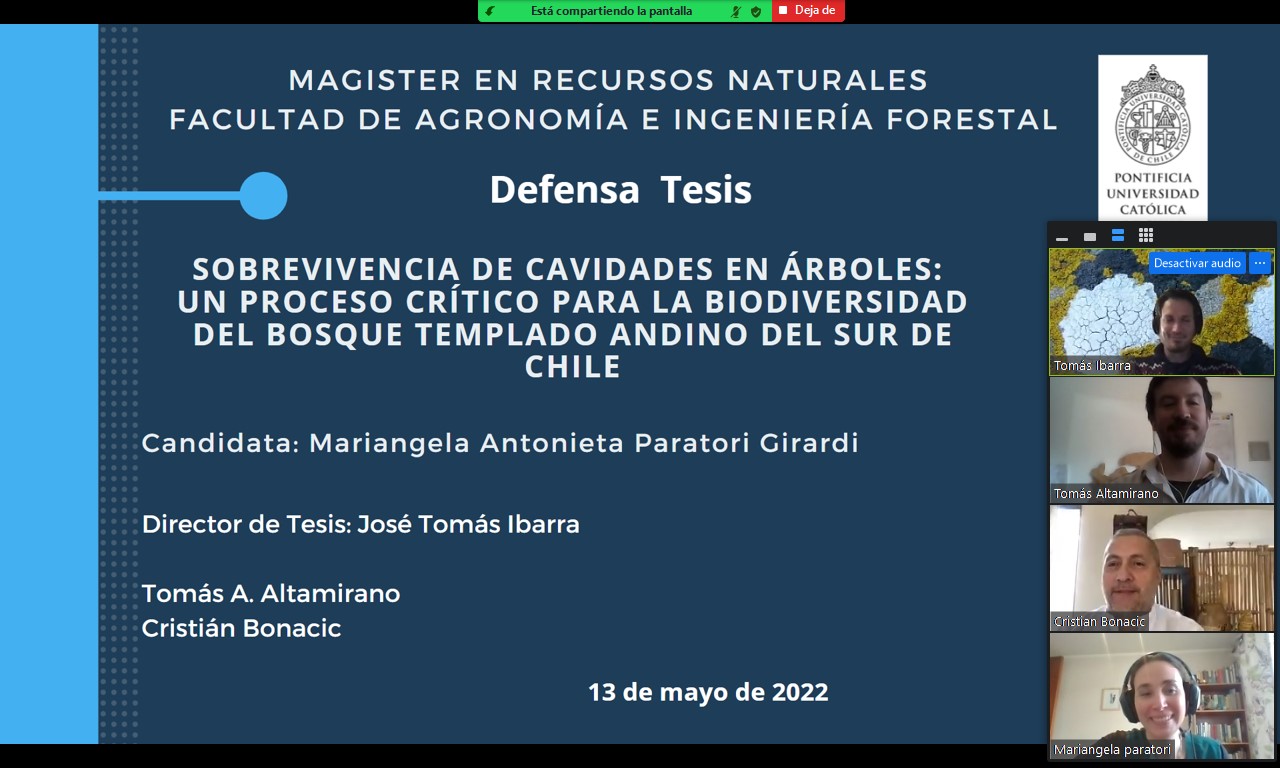 Está compartiendo la pantalla
Deja de

MAGISTER EN RECURSOS NATURALES
FACULTAD DE AGRONOMÍA E INGENIERÍA FORESTAL

PONTIFICIA UNIVERSIDAD CATÓLICA DE CHILE

PONTIFICIA
UNIVERSIDAD
CATÓLICA

Defensa Tesis

SOBREVIVENCIA DE CAVIDADES EN ÁRBOLES: UN PROCESO CRÍTICO PARA LA BIODIVERSIDAD DEL BOSQUE TEMPLADO ANDINO DEL SUR DE CHILE

Candidata: Mariangela Antonieta Paratori Girardi

Director de Tesis: José Tomás Ibarra

Tomás A. Altamirano
Cristián Bonacic

13 de mayo de 2022

Desactivar audio
Tomás Ibarra
Tomás Altamirano
Cristian Bonacic
Mariangela paratori